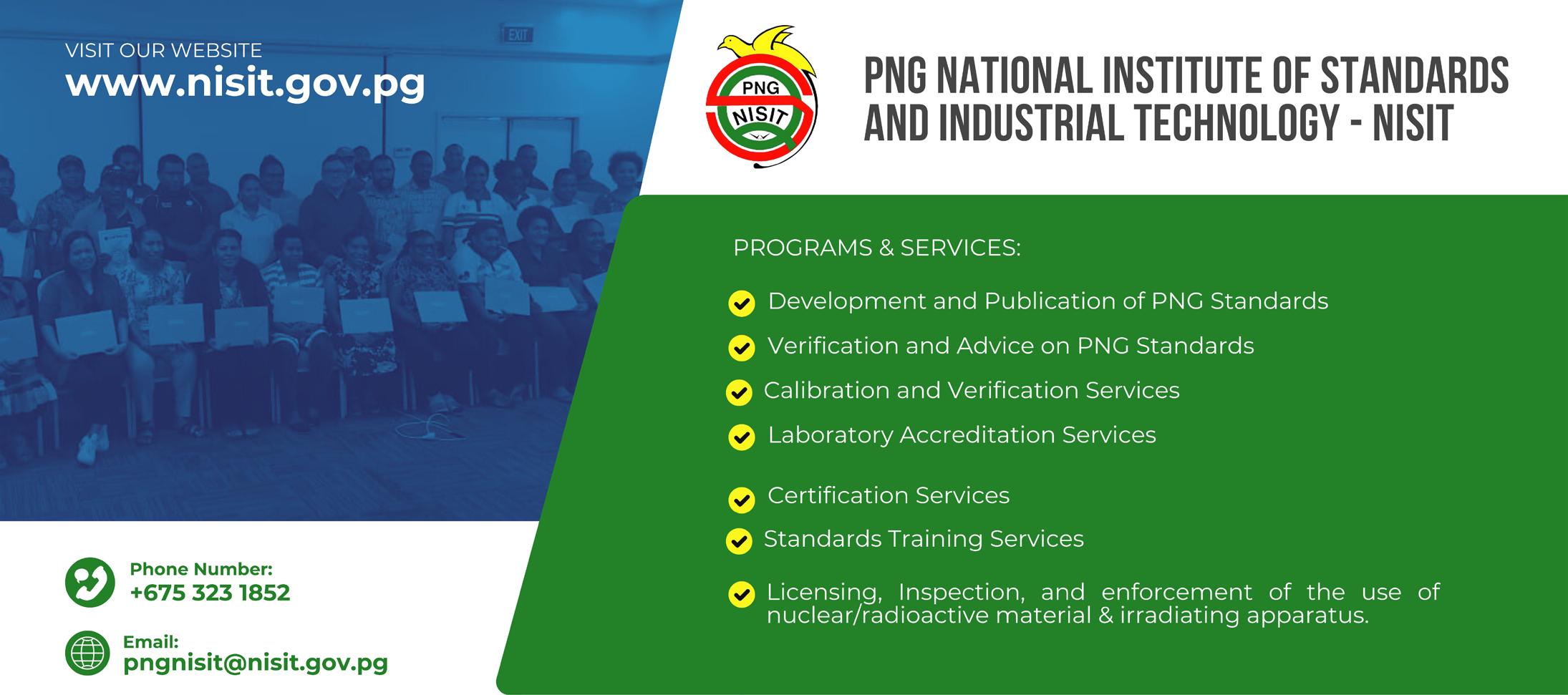 VISIT OUR WEBSITE
www.nisit.gov.pg

EXIT

PNG
NISIT

PNG NATIONAL INSTITUTE OF STANDARDS AND INDUSTRIAL TECHNOLOGY - NISIT

PROGRAMS & SERVICES:

Development and Publication of PNG Standards

Verification and Advice on PNG Standards

Calibration and Verification Services

Laboratory Accreditation Services

Certification Services

Standards Training Services

Licensing, Inspection, and enforcement of the use of nuclear/radioactive material & irradiating apparatus.

Phone Number:
+675 323 1852

Email:
pngnisit@nisit.gov.pg